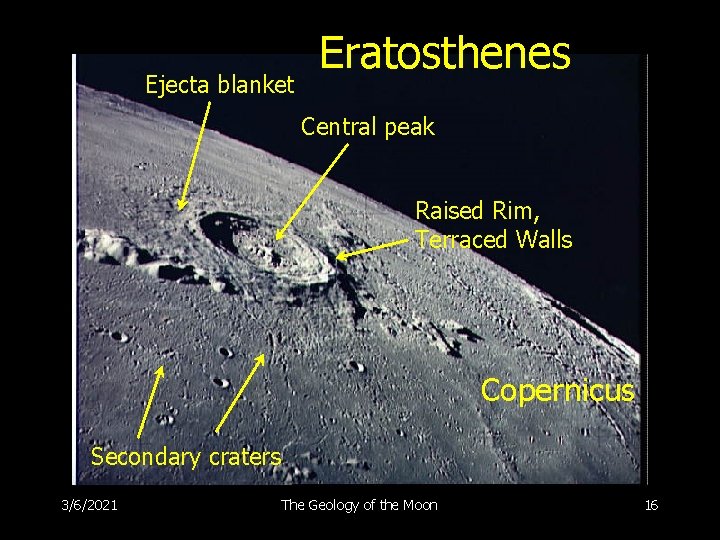 Eratosthenes

Ejecta blanket

Central peak

Raised Rim,
Terraced Walls

Copernicus

Secondary craters

3/6/2021 The Geology of the Moon 16